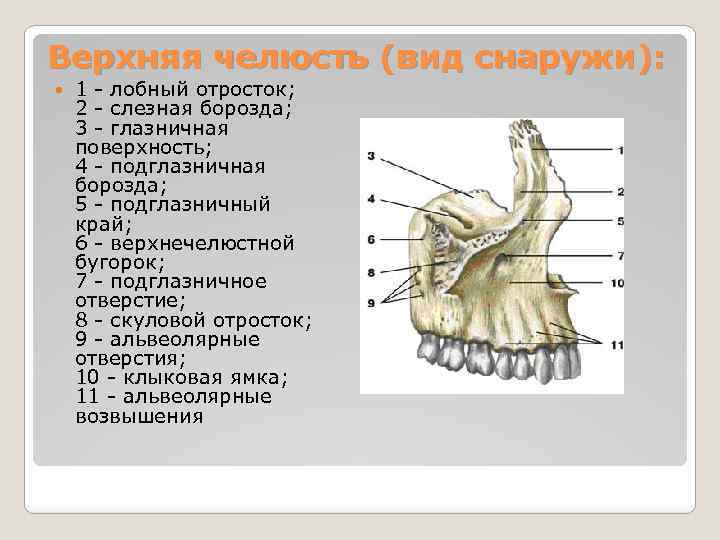 Верхняя челюсть (вид снаружи):

1 - лобный отросток;
2 - слезная борозда;
3 - глазничная поверхность;
4 - подглазничная борозда;
5 - подглазничный край;
6 - верхнечелюстной бугорок;
7 - подглазничное отверстие;
8 - скуловой отросток;
9 - альвеолярные отверстия;
10 - клыковая ямка;
11 - альвеолярные возвышения

3
4
6
8
9
1
2
5
7
10
11